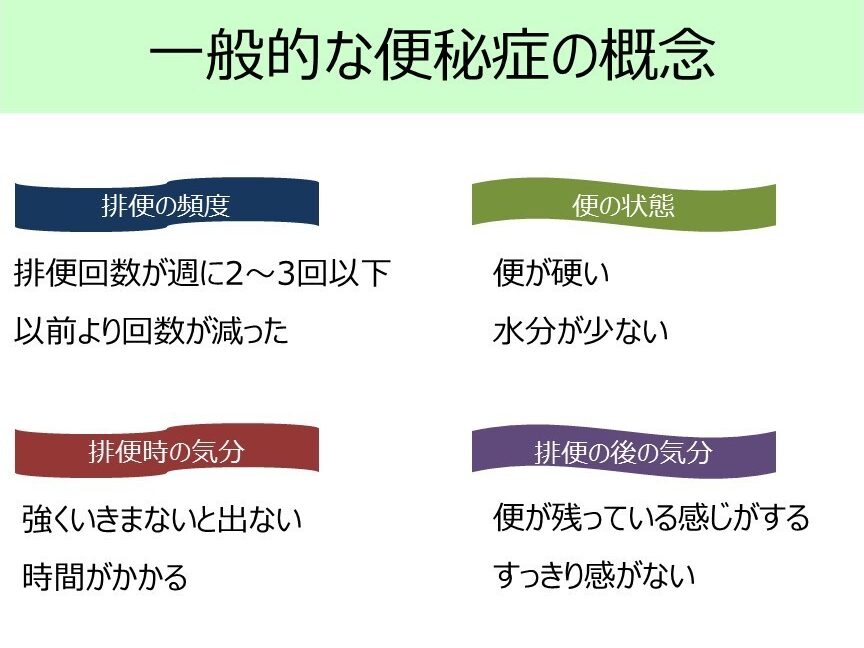 一般的な便秘症の概念

排便の頻度

排便回数が週に2～3回以下

以前より回数が減った

便の状態

便が硬い

水分が少ない

排便時の気分

強くいきまないと出ない

時間がかかる

排便の後の気分

便が残っている感じがする

すっきり感がない